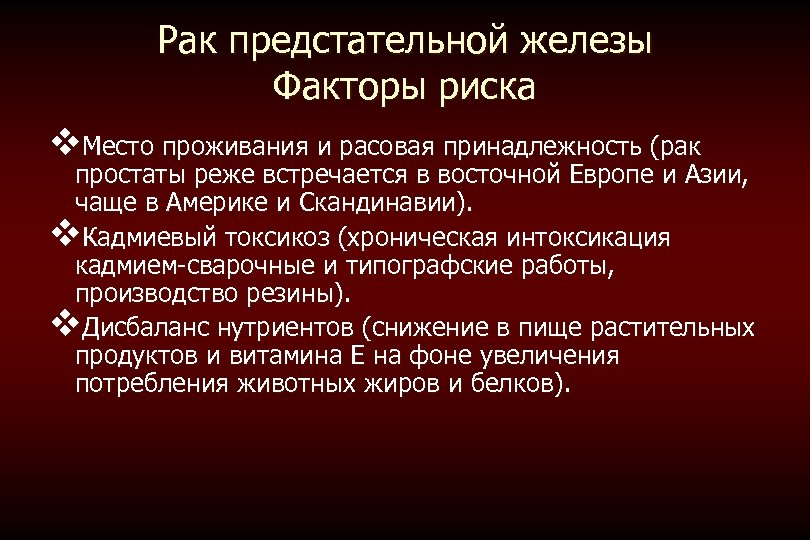 Рак предстательной железы
Факторы риска

❖Место проживания и расовая принадлежность (рак простаты реже встречается в восточной Европе и Азии, чаще в Америке и Скандинавии).

❖Кадмиевый токсикоз (хроническая интоксикация кадмием-сварочные и типографские работы, производство резины).

❖Дисбаланс нутриентов (снижение в пище растительных продуктов и витамина Е на фоне увеличения потребления животных жиров и белков).